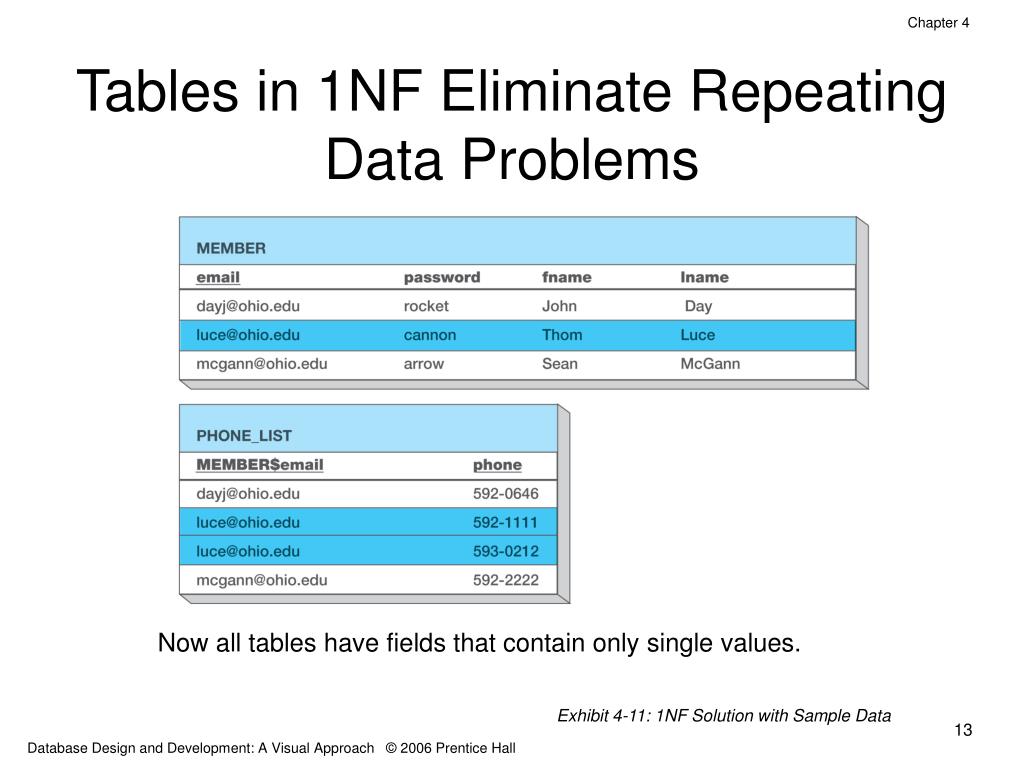 Chapter 4

Tables in 1NF Eliminate Repeating Data Problems

MEMBER

| email | password | fname | lname |
|---|---|---|---|
| dayj@ohio.edu | rocket | John | Day |
| luce@ohio.edu | cannon | Thom | Luce |
| mcgann@ohio.edu | arrow | Sean | McGann |

PHONE_LIST

| MEMBER$email | phone |
|---|---|
| dayj@ohio.edu | 592-0646 |
| luce@ohio.edu | 592-1111 |
| luce@ohio.edu | 593-0212 |
| mcgann@ohio.edu | 592-2222 |

Now all tables have fields that contain only single values.

Exhibit 4-11: 1NF Solution with Sample Data

13

Database Design and Development: A Visual Approach © 2006 Prentice Hall